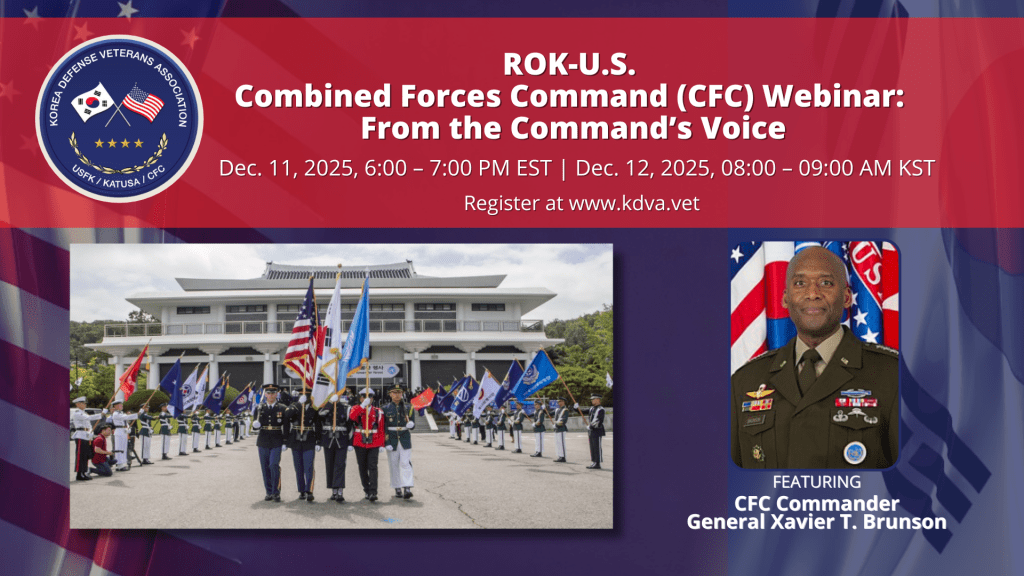 KOREA DEFENSE VETERANS ASSOCIATION
USFK / KATUSA / CFC

ROK-U.S.
Combined Forces Command (CFC) Webinar:
From the Command's Voice

Dec. 11, 2025, 6:00 – 7:00 PM EST | Dec. 12, 2025, 08:00 – 09:00 AM KST

Register at www.kdva.vet

FEATURING
CFC Commander
General Xavier T. Brunson